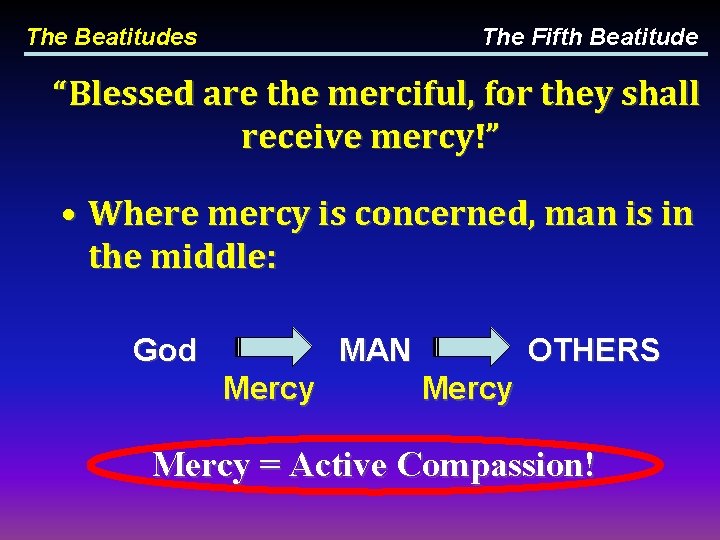 The Beatitudes

The Fifth Beatitude

“Blessed are the merciful, for they shall receive mercy!”

• Where mercy is concerned, man is in the middle:

God MAN OTHERS

Mercy Mercy

Mercy = Active Compassion!